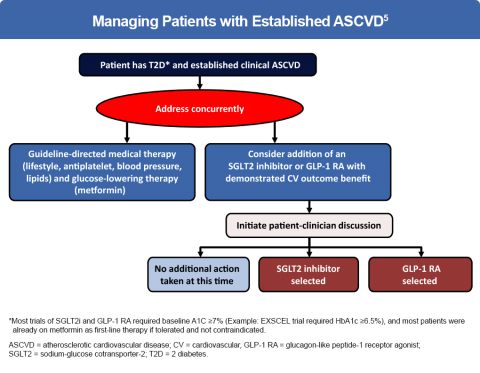 Managing Patients with Established ASCVD$^5$

Patient has T2D* and established clinical ASCVD

Address concurrently

Guideline-directed medical therapy (lifestyle, antiplatelet, blood pressure, lipids) and glucose-lowering therapy (metformin)

Consider addition of an SGLT2 inhibitor or GLP-1 RA with demonstrated CV outcome benefit

Initiate patient-clinician discussion

No additional action taken at this time

SGLT2 inhibitor selected

GLP-1 RA selected

*Most trials of SGLT2i and GLP-1 RA required baseline A1C ≥7% (Example: EXSCEL trial required HbA1c ≥6.5%), and most patients were already on metformin as first-line therapy if tolerated and not contraindicated.

ASCVD = atherosclerotic cardiovascular disease; CV = cardiovascular, GLP-1 RA = glucagon-like peptide-1 receptor agonist; SGLT2 = sodium-glucose cotransporter-2; T2D = 2 diabetes.